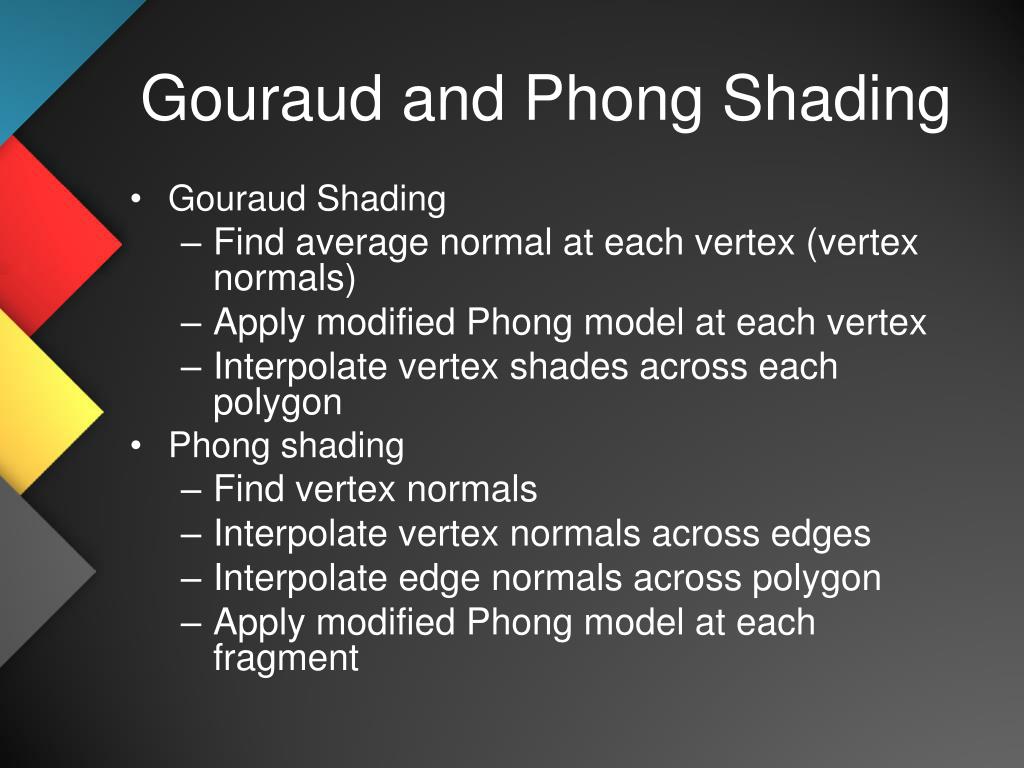 Gouraud and Phong Shading

• Gouraud Shading
  – Find average normal at each vertex (vertex normals)
  – Apply modified Phong model at each vertex
  – Interpolate vertex shades across each polygon
• Phong shading
  – Find vertex normals
  – Interpolate vertex normals across edges
  – Interpolate edge normals across polygon
  – Apply modified Phong model at each fragment